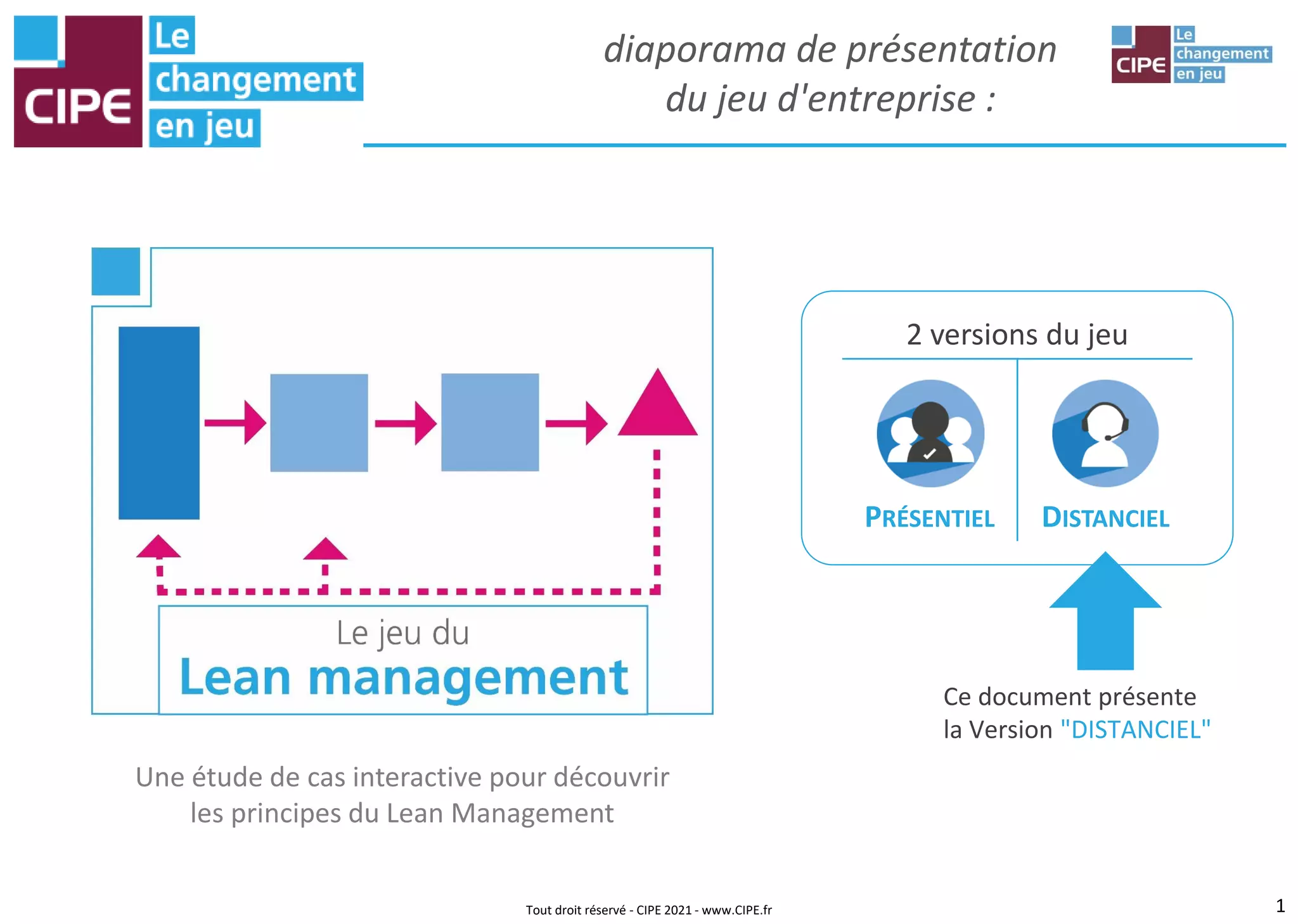 CIPE Le changement en jeu

diaporama de présentation du jeu d'entreprise :

CIPE Le changement en jeu

Le jeu du
Lean management

Une étude de cas interactive pour découvrir les principes du Lean Management

2 versions du jeu

PRÉSENTIEL

DISTANCIEL

Ce document présente la Version "DISTANCIEL"

Tout droit réservé - CIPE 2021 - www.CIPE.fr

1